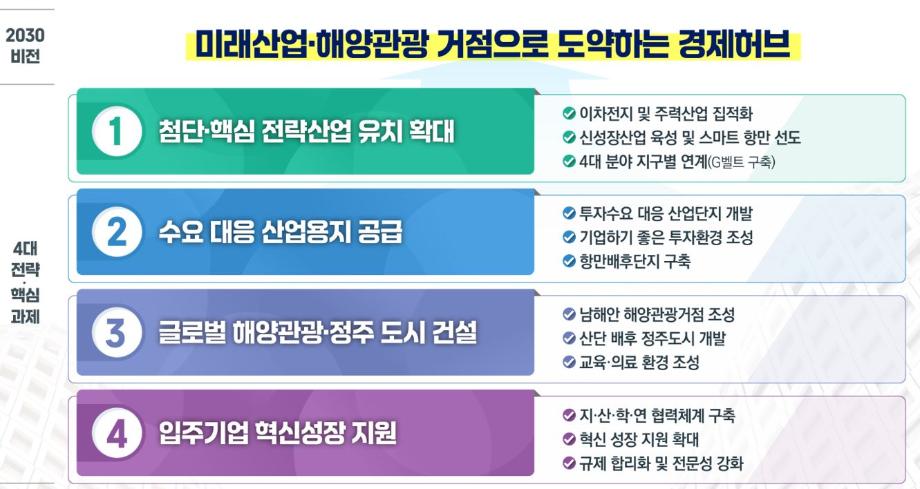 2030
비전

미래산업·해양관광 거점으로 도약하는 경제허브

4대
전략
·
핵심
과제

1 첨단·핵심 전략산업 유치 확대

이차전지 및 주력산업 집적화
신성장산업 육성 및 스마트 항만 선도
4대 분야 지구별 연계(G벨트 구축)

2 수요 대응 산업용지 공급

투자수요 대응 산업단지 개발
기업하기 좋은 투자환경 조성
항만배후단지 구축

3 글로벌 해양관광·정주 도시 건설

남해안 해양관광거점 조성
산단 배후 정주도시 개발
교육·의료 환경 조성

4 입주기업 혁신성장 지원

지·산·학·연 협력체계 구축
혁신 성장 지원 확대
규제 합리화 및 전문성 강화